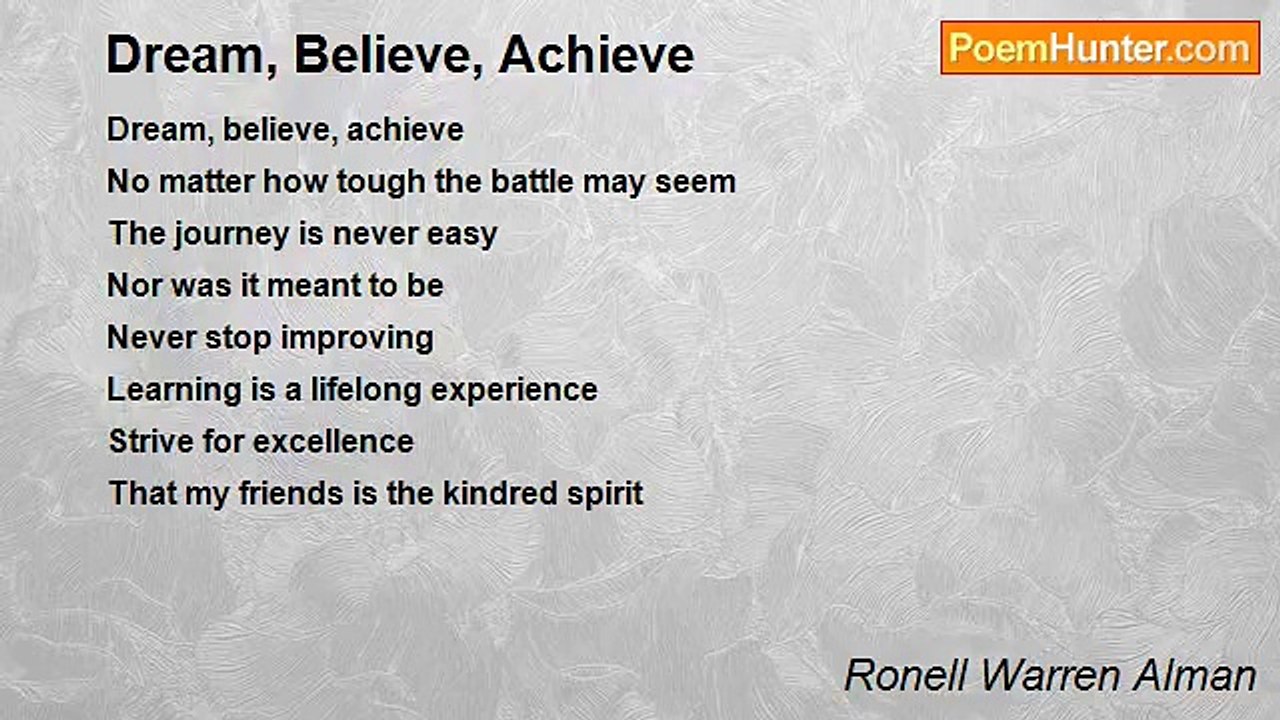 Dream, Believe, Achieve

PoemHunter.com

Dream, believe, achieve
No matter how tough the battle may seem
The journey is never easy
Nor was it meant to be
Never stop improving
Learning is a lifelong experience
Strive for excellence
That my friends is the kindred spirit

Ronell Warren Alman